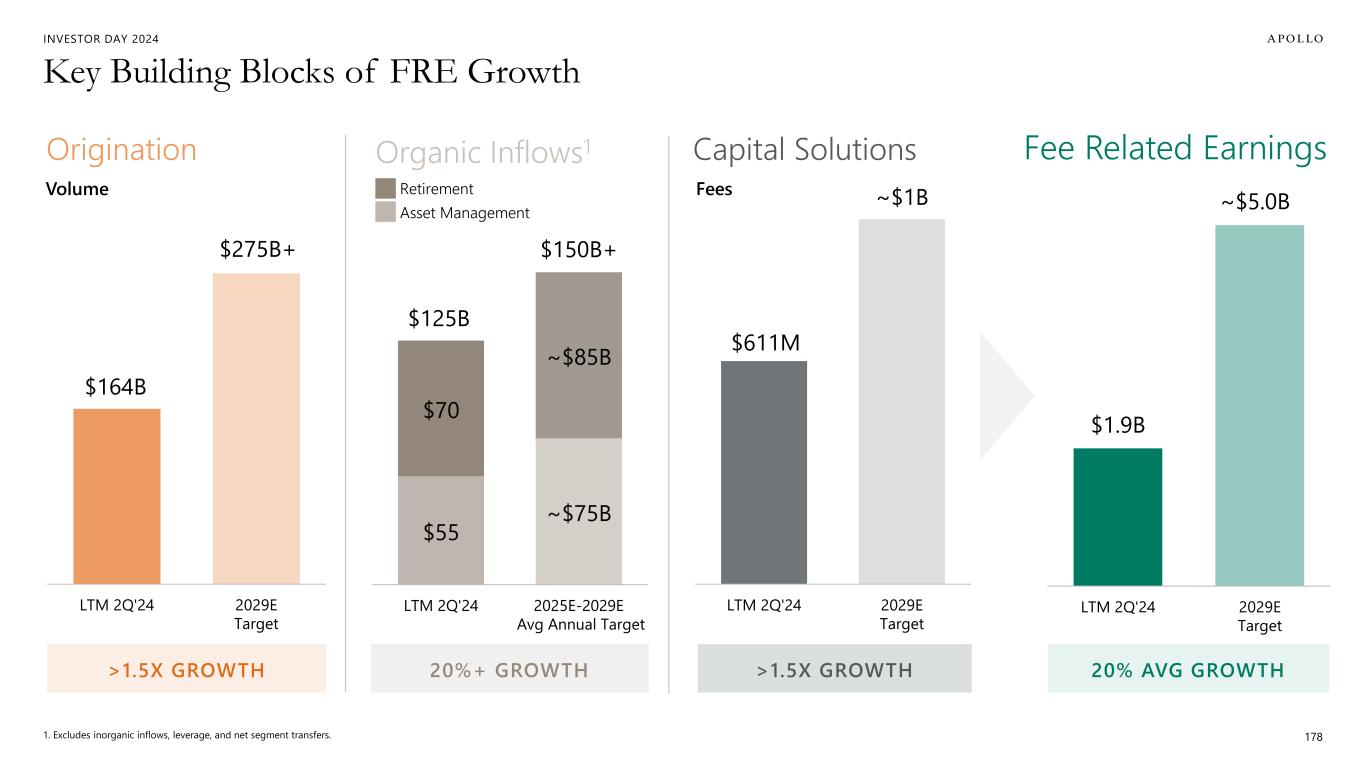 INVESTOR DAY 2024

APOLLO

Key Building Blocks of FRE Growth

Origination

Volume

$164B

$275B+

LTM 2Q'24

2029E Target

>1.5X GROWTH

Organic Inflows$^1$

Retirement

Asset Management

$125B

$70

$55

$150B+

~$85B

~$75B

LTM 2Q'24

2025E-2029E Avg Annual Target

20%+ GROWTH

Capital Solutions

Fees

$611M

~$1B

LTM 2Q'24

2029E Target

>1.5X GROWTH

Fee Related Earnings

$1.9B

~$5.0B

LTM 2Q'24

2029E Target

20% AVG GROWTH

1. Excludes inorganic inflows, leverage, and net segment transfers.

178